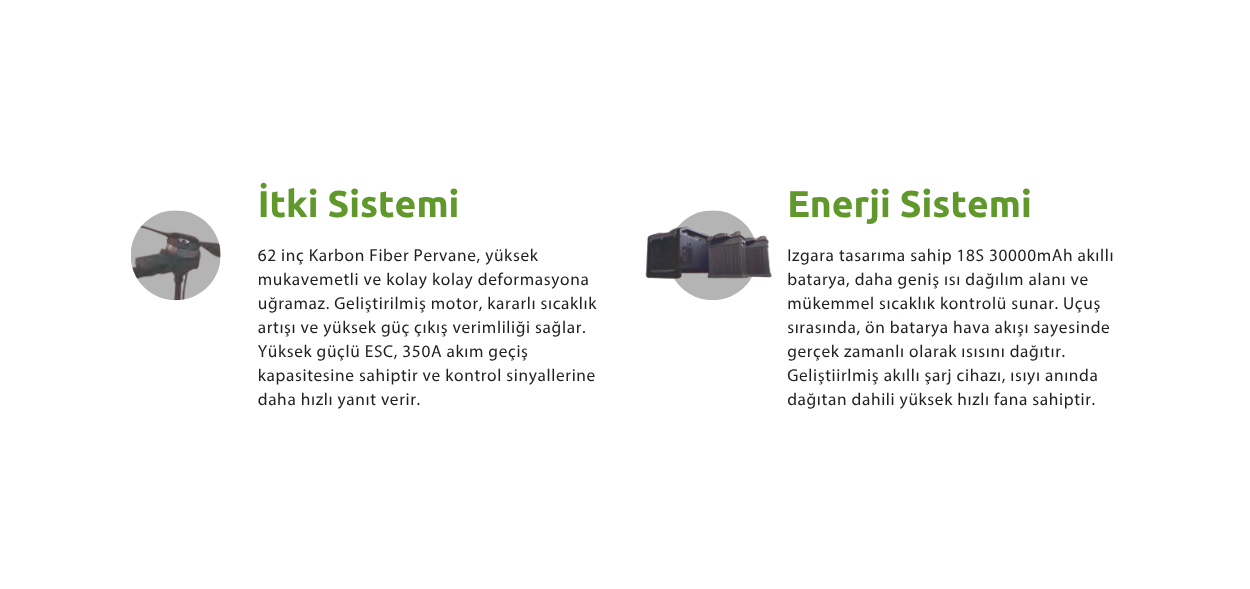 İtki Sistemi

62 inç Karbon Fiber Pervane, yüksek mukavemetli ve kolay kolay deformasyona uğramaz. Geliştirilmiş motor, kararlı sıcaklık artışı ve yüksek güç çıkış verimliliği sağlar. Yüksek güçlü ESC, 350A akım geçiş kapasitesine sahiptir ve kontrol sinyallerine daha hızlı yanıt verir.

Enerji Sistemi

Izgara tasarıma sahip 18S 30000mAh akıllı batarya, daha geniş ısı dağılım alanı ve mükemmel sıcaklık kontrolü sunar. Uçuş sırasında, ön batarya hava akışı sayesinde gerçek zamanlı olarak ısısını dağıtır. Geliştiirlmiş akıllı şarj cihazı, ısıyı anında dağıtan dahili yüksek hızlı fana sahiptir.